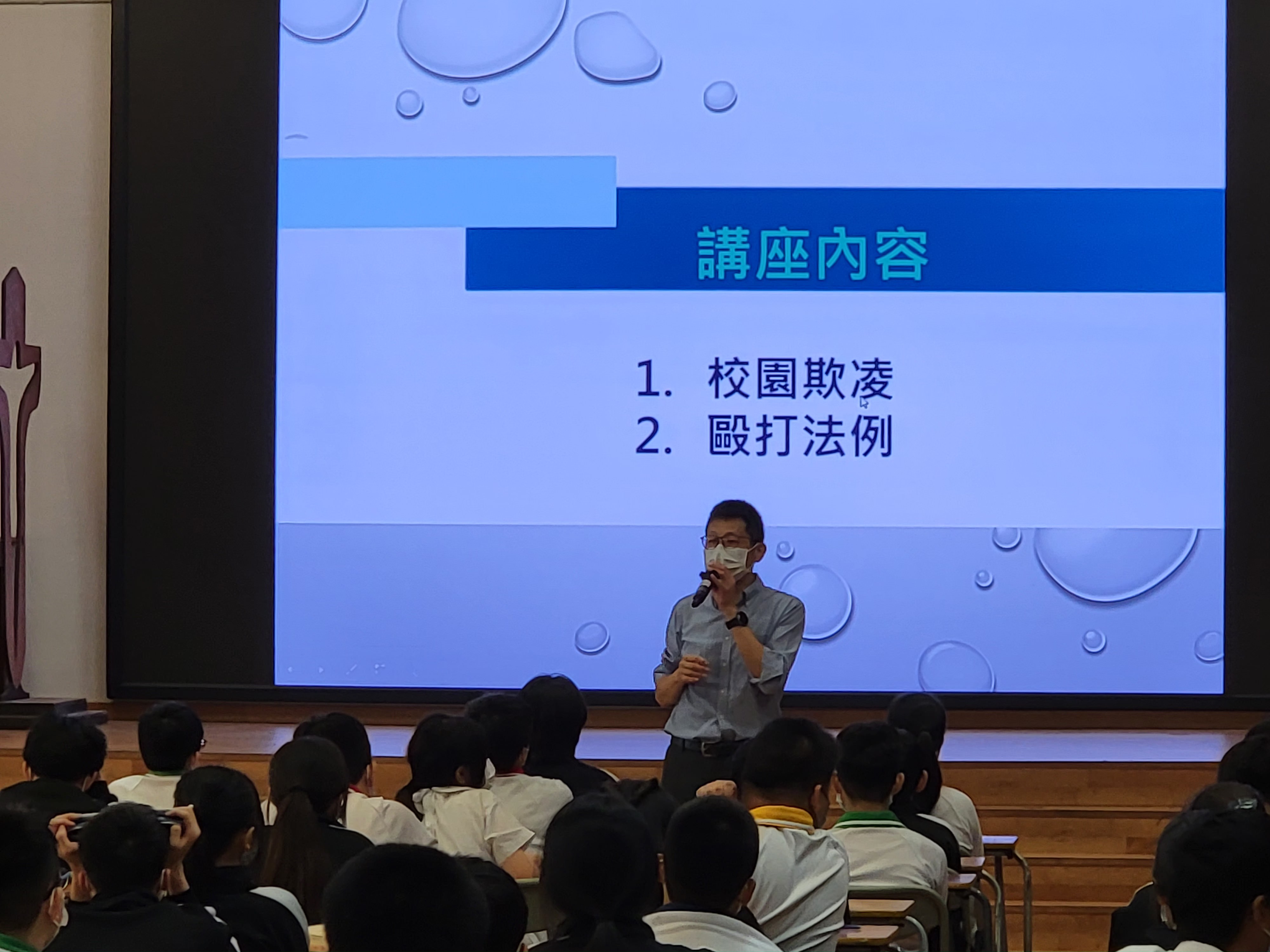 講座內容

1. 校園欺凌
2. 毆打法例